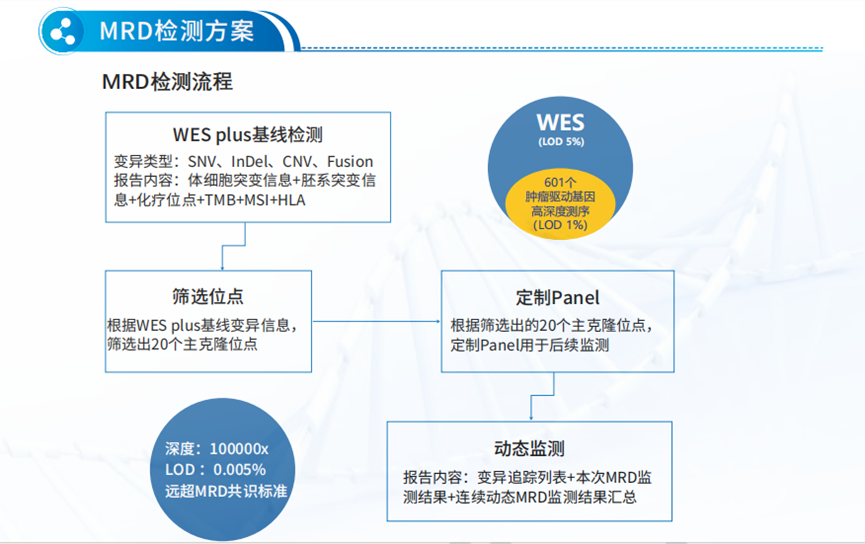 MRD检测方案

MRD检测流程

WES plus基线检测
变异类型：SNV、InDel、CNV、Fusion
报告内容：体细胞突变信息+胚系突变信息+化疗位点+TMB+MSI+HLA

WES
(LOD 5%)
601个
肿瘤驱动基因
高深度测序
(LOD 1%)

筛选位点
根据WES plus基线变异信息，筛选出20个主克隆位点

定制Panel
根据筛选出的20个主克隆位点，定制Panel用于后续监测

深度：100000x
LOD：0.005%
远超MRD共识标准

动态监测
报告内容：变异追踪列表+本次MRD监测结果+连续动态MRD监测结果汇总